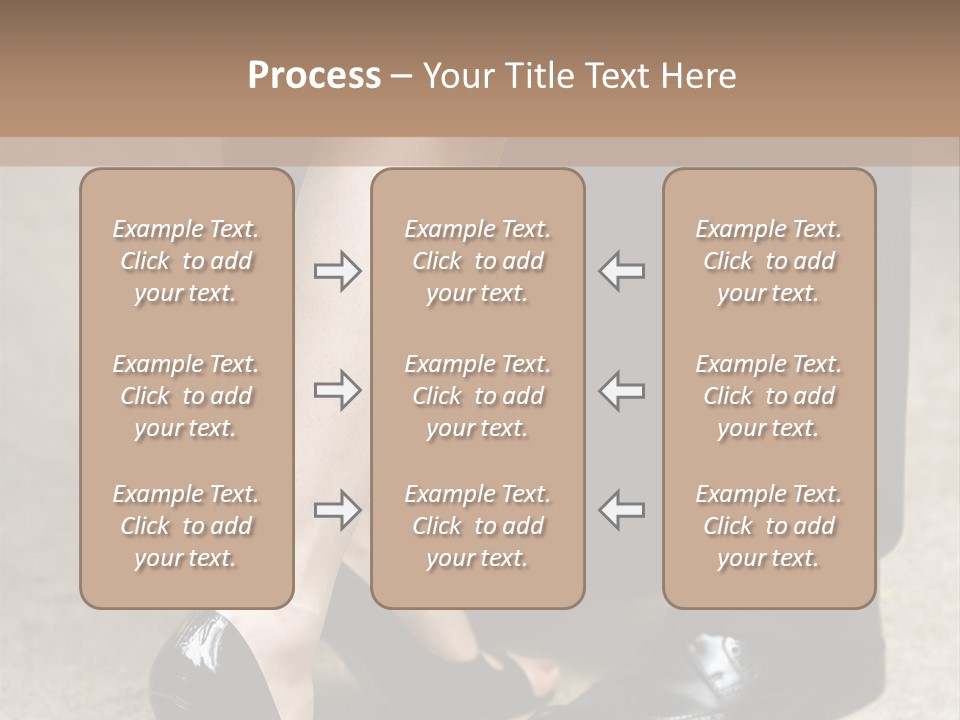 Process – Your Title Text Here

Example Text. Click to add your text.

Example Text. Click to add your text.

Example Text. Click to add your text.

Example Text. Click to add your text.

Example Text. Click to add your text.

Example Text. Click to add your text.

Example Text. Click to add your text.

Example Text. Click to add your text.

Example Text. Click to add your text.